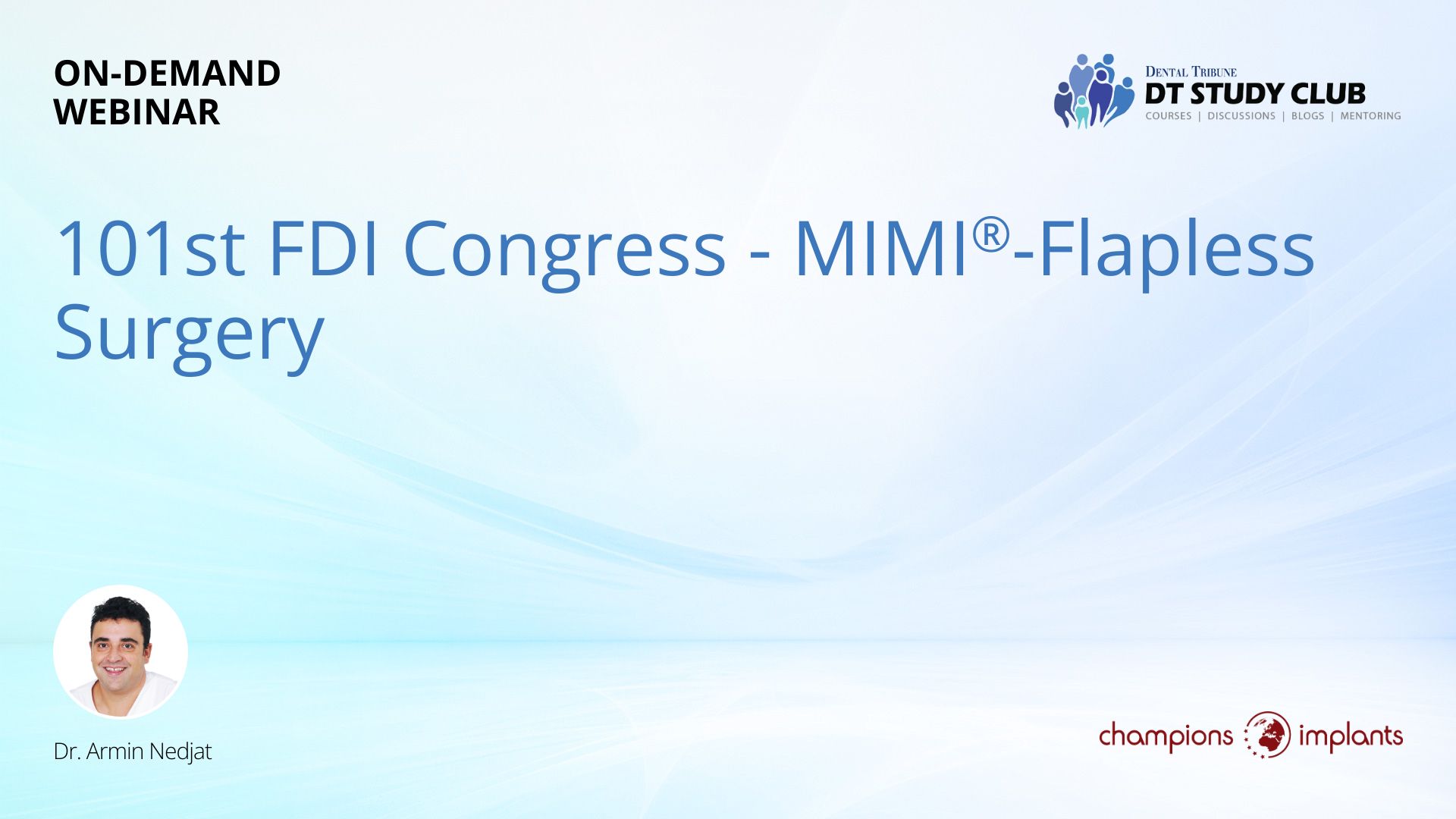 ON-DEMAND WEBINAR

DENTAL TRIBUNE
DT STUDY CLUB
COURSES | DISCUSSIONS | BLOGS | MENTORING

101st FDI Congress - MIMI®-Flapless Surgery

Dr. Armin Nedjat

champions implants